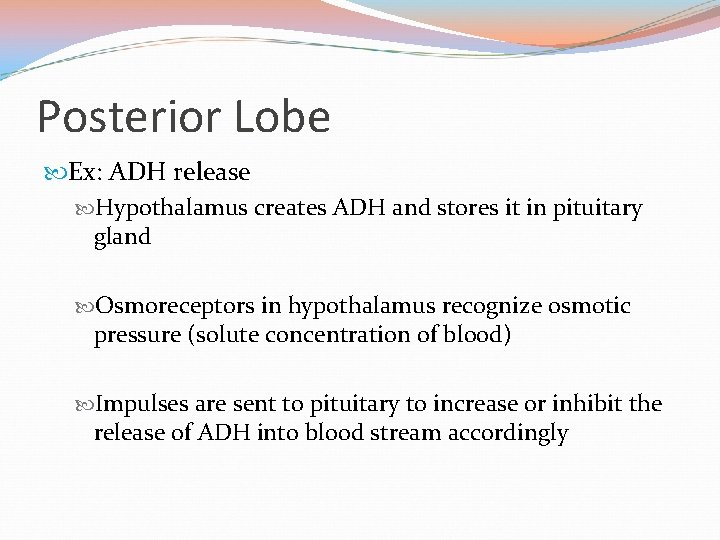 Posterior Lobe

Ex: ADH release

Hypothalamus creates ADH and stores it in pituitary gland

Osmoreceptors in hypothalamus recognize osmotic pressure (solute concentration of blood)

Impulses are sent to pituitary to increase or inhibit the release of ADH into blood stream accordingly